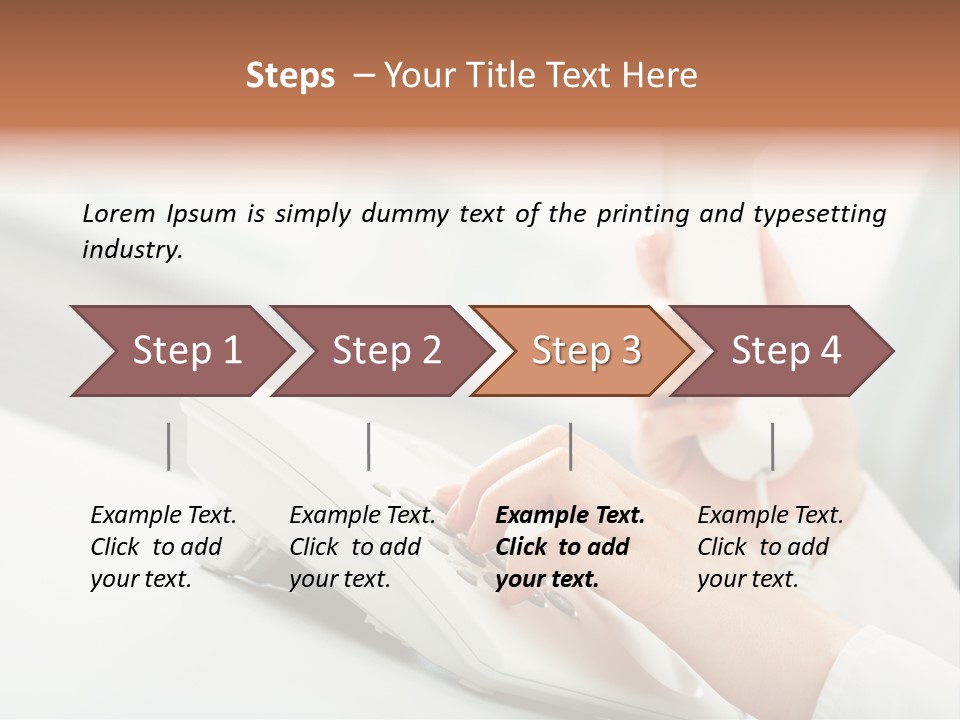 Steps – Your Title Text Here

Lorem Ipsum is simply dummy text of the printing and typesetting industry.

Step 1

Step 2

Step 3

Step 4

Example Text. Click to add your text.

Example Text. Click to add your text.

Example Text. Click to add your text.

Example Text. Click to add your text.